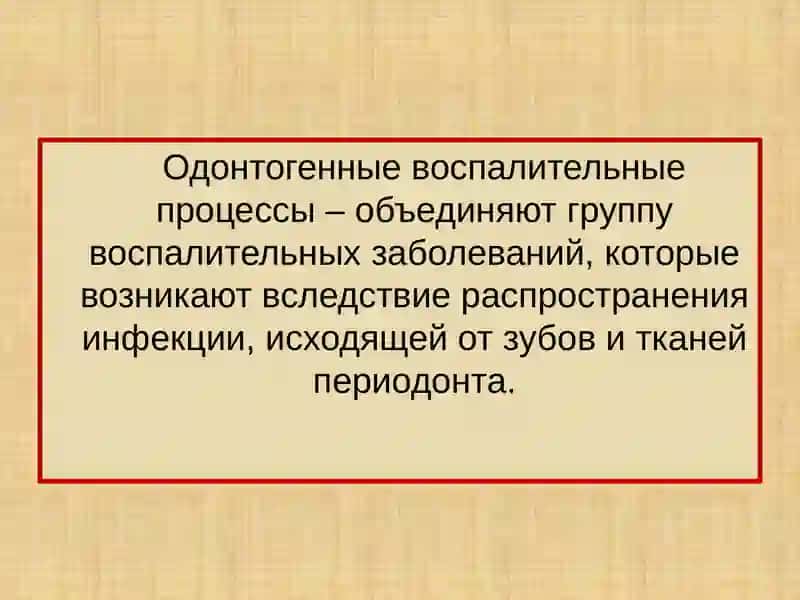 Одонтогенные воспалительные процессы – объединяют группу воспалительных заболеваний, которые возникают вследствие распространения инфекции, исходящей от зубов и тканей периодонта.